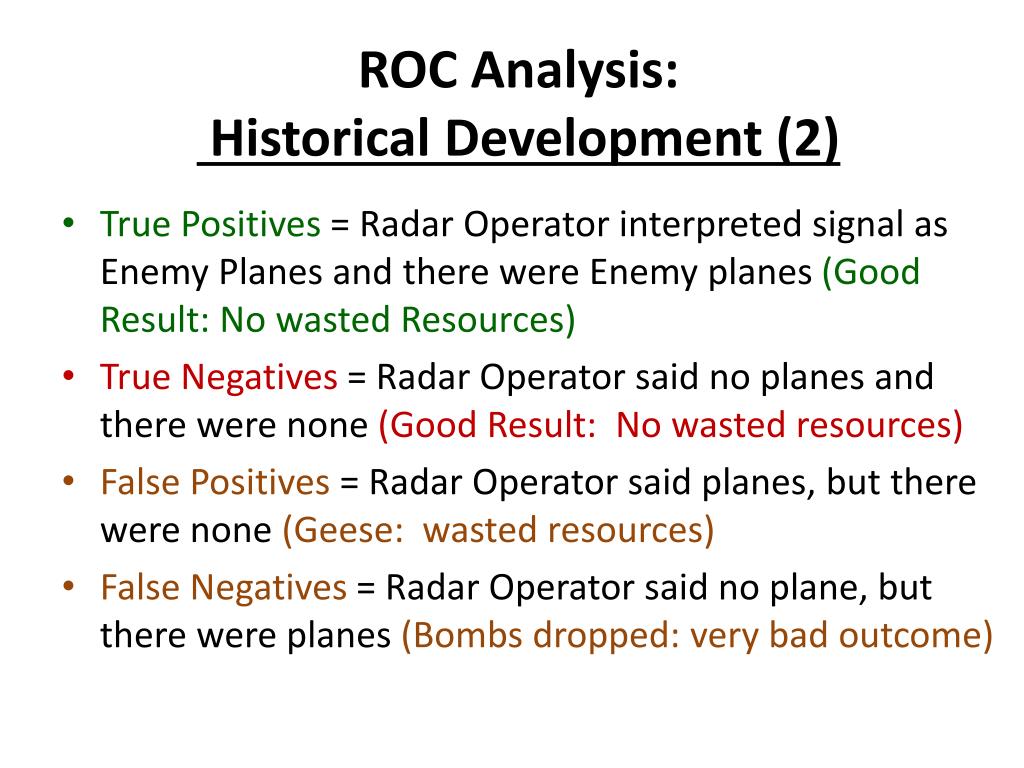 ROC Analysis:
Historical Development (2)

• True Positives = Radar Operator interpreted signal as Enemy Planes and there were Enemy planes (Good Result: No wasted Resources)
• True Negatives = Radar Operator said no planes and there were none (Good Result: No wasted resources)
• False Positives = Radar Operator said planes, but there were none (Geese: wasted resources)
• False Negatives = Radar Operator said no plane, but there were planes (Bombs dropped: very bad outcome)